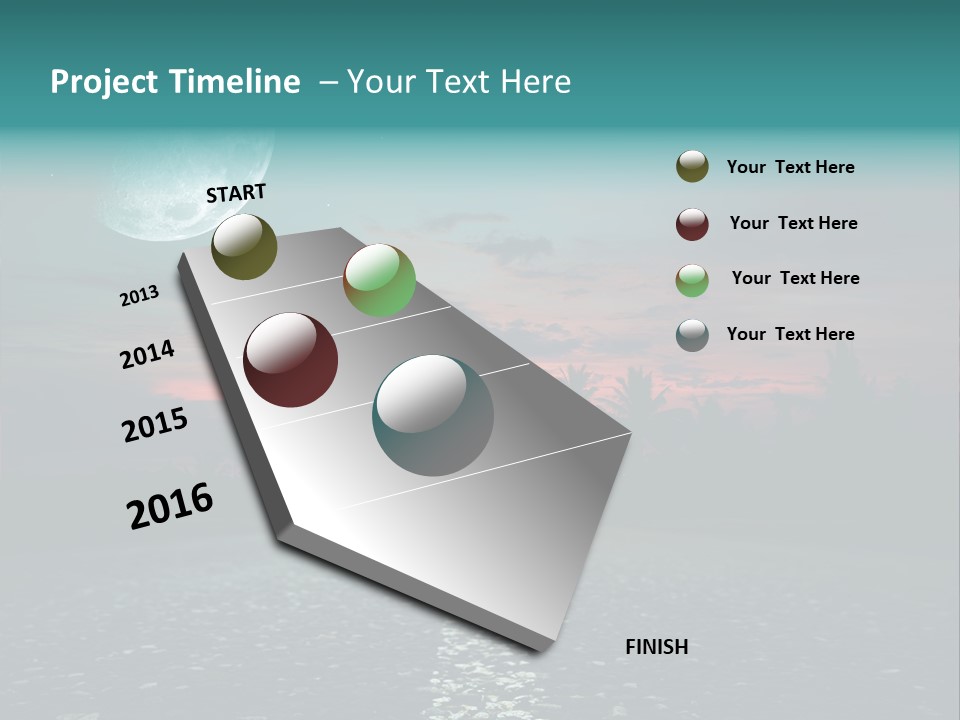 Project Timeline – Your Text Here

START

2013

2014

2015

2016

FINISH

Your Text Here

Your Text Here

Your Text Here

Your Text Here